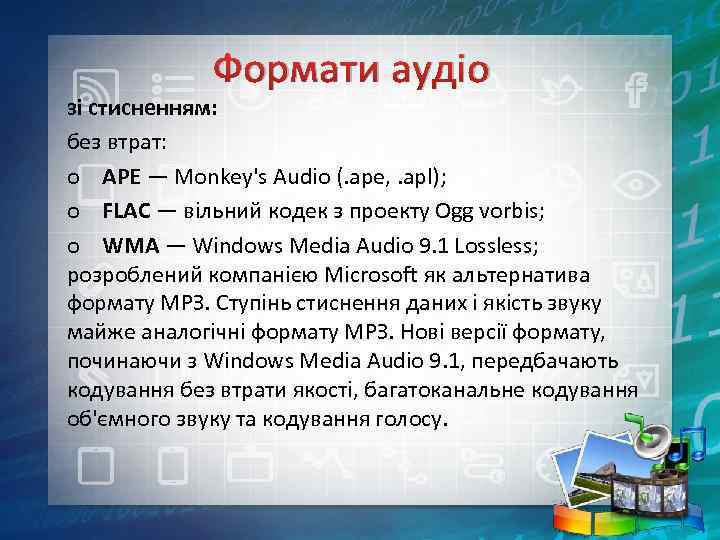 Формати аудіо

зі стисненням:

без втрат:

o APE — Monkey's Audio (.ape, .apl);

o FLAC — вільний кодек з проекту Ogg vorbis;

o WMA — Windows Media Audio 9.1 Lossless; розроблений компанією Microsoft як альтернатива формату MP3. Ступінь стиснення даних і якість звуку майже аналогічні формату MP3. Нові версії формату, починаючи з Windows Media Audio 9.1, передбачають кодування без втрати якості, багатоканальне кодування об'ємного звуку та кодування голосу.